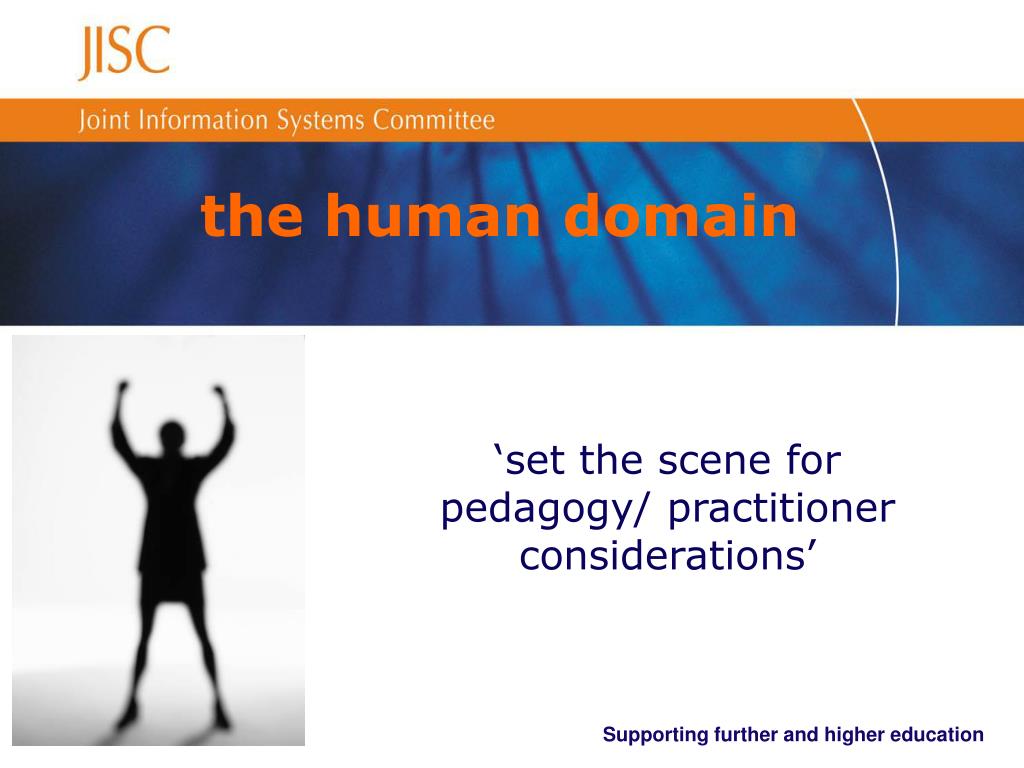 JISC

Joint Information Systems Committee

the human domain

‘set the scene for pedagogy/ practitioner considerations’

Supporting further and higher education